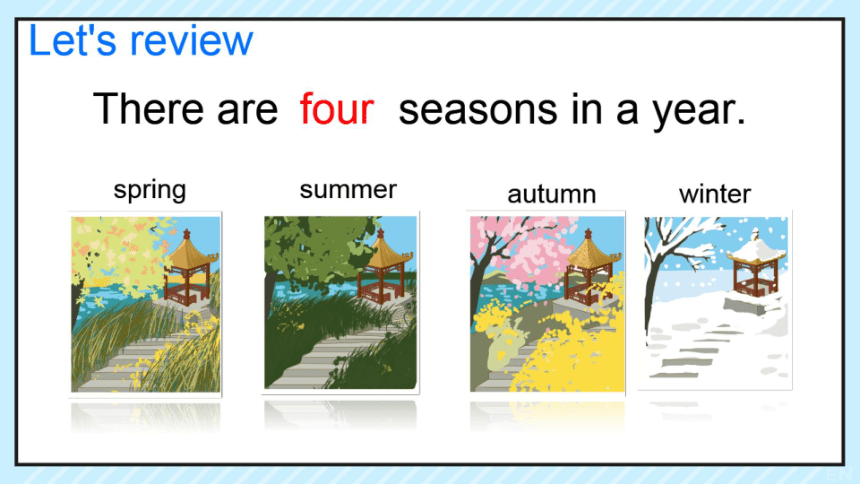 Let's review

There are four seasons in a year.

spring

summer

autumn

winter